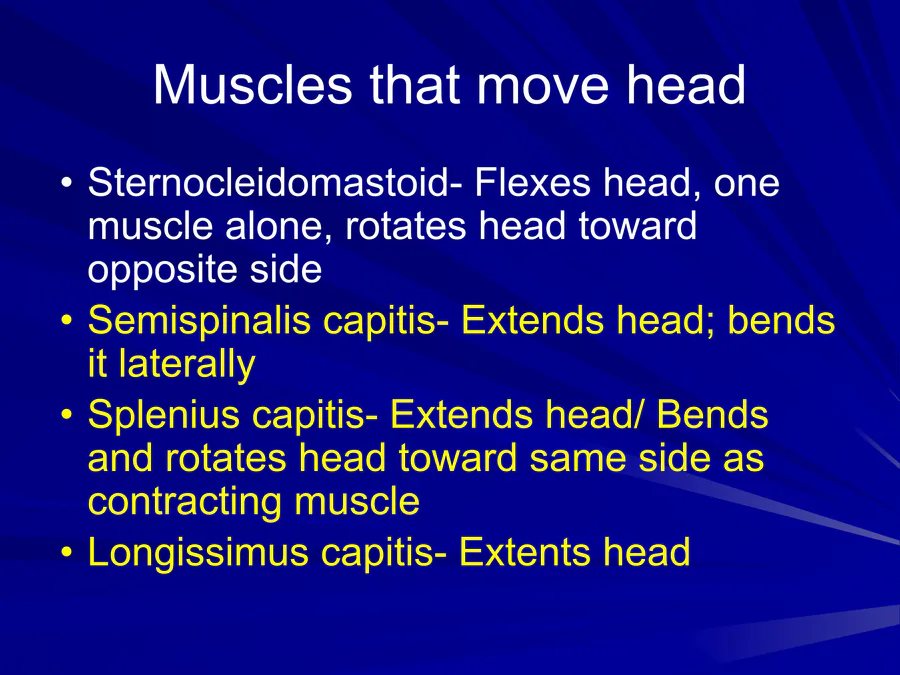 Muscles that move head

• Sternocleidomastoid- Flexes head, one muscle alone, rotates head toward opposite side
• Semispinalis capitis- Extends head; bends it laterally
• Splenius capitis- Extends head/ Bends and rotates head toward same side as contracting muscle
• Longissimus capitis- Extents head